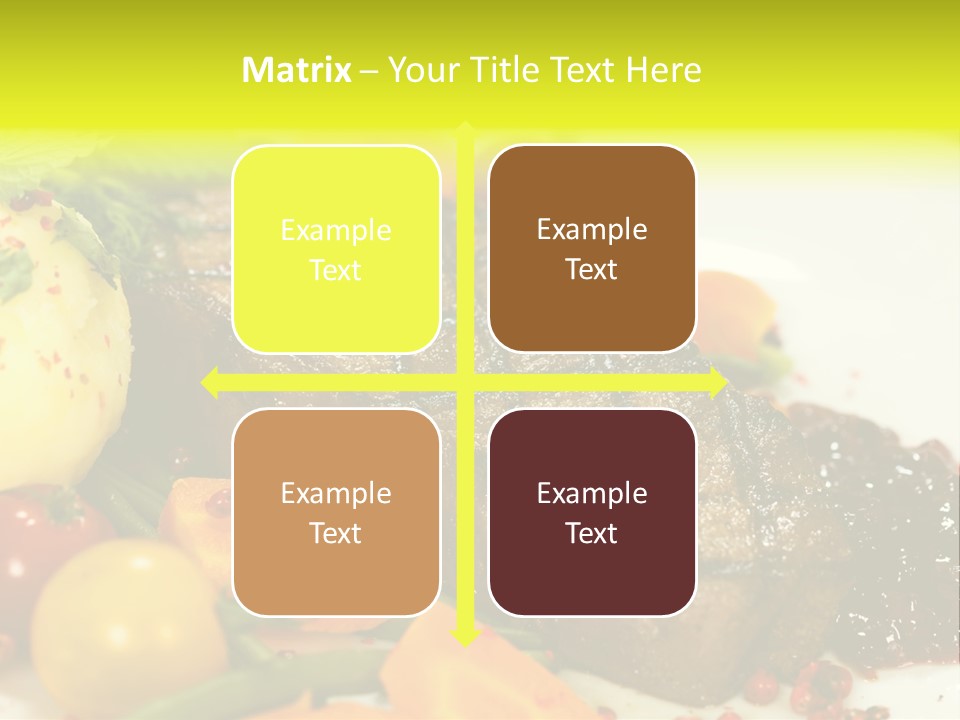 Matrix – Your Title Text Here

Example Text

Example Text

Example Text

Example Text